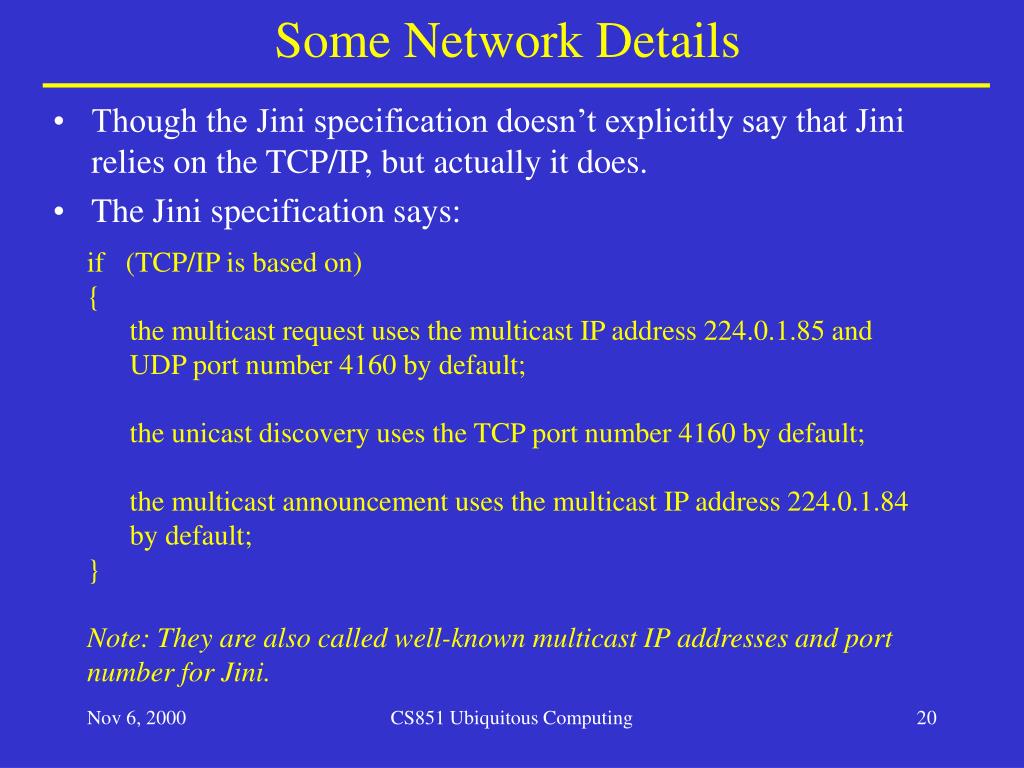 Some Network Details

• Though the Jini specification doesn’t explicitly say that Jini relies on the TCP/IP, but actually it does.
• The Jini specification says:

if (TCP/IP is based on)
{
the multicast request uses the multicast IP address 224.0.1.85 and UDP port number 4160 by default;

the unicast discovery uses the TCP port number 4160 by default;

the multicast announcement uses the multicast IP address 224.0.1.84 by default;
}

Note: They are also called well-known multicast IP addresses and port number for Jini.

Nov 6, 2000

CS851 Ubiquitous Computing

20